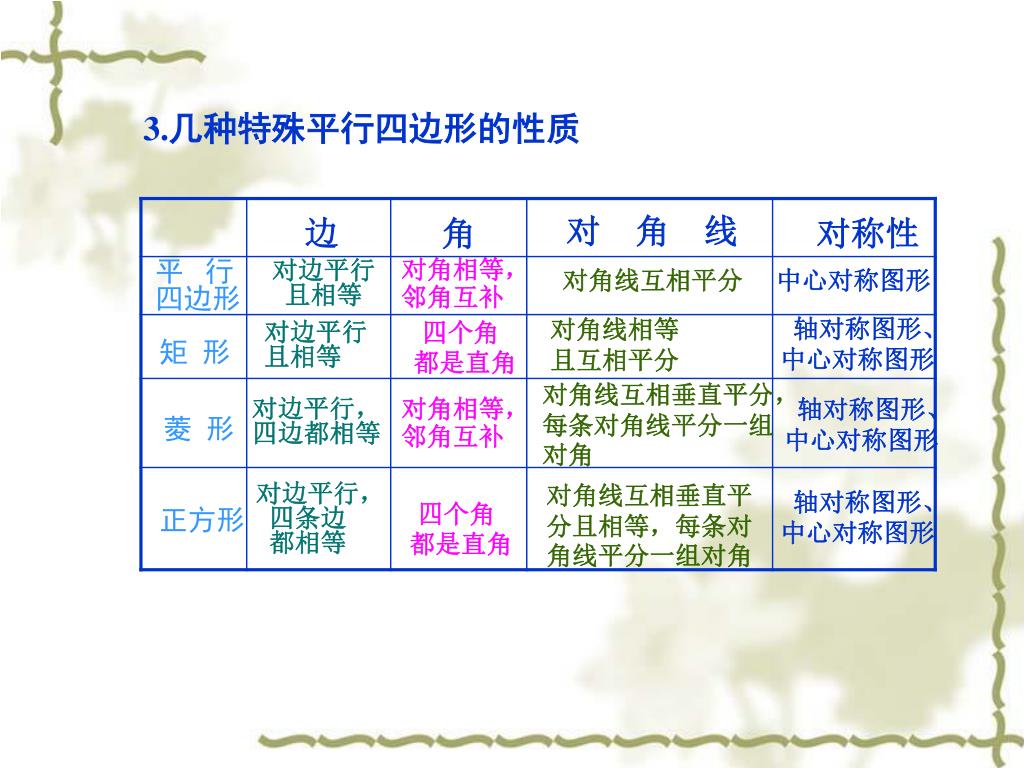 3.几种特殊平行四边形的性质

|  | 边 | 角 | 对 角 线 | 对称性 |
|---|---|---|---|---|
| 平 行 四边形 | 对边平行且相等 | 对角相等，邻角互补 | 对角线互相平分 | 中心对称图形 |
| 矩 形 | 对边平行且相等 | 四个角都是直角 | 对角线相等且互相平分 | 轴对称图形、中心对称图形 |
| 菱 形 | 对边平行，四边都相等 | 对角相等，邻角互补 | 对角线互相垂直平分，每条对角线平分一组对角 | 轴对称图形、中心对称图形 |
| 正方形 | 对边平行，四条边都相等 | 四个角都是直角 | 对角线互相垂直平分且相等，每条对角线平分一组对角 | 轴对称图形、中心对称图形 |